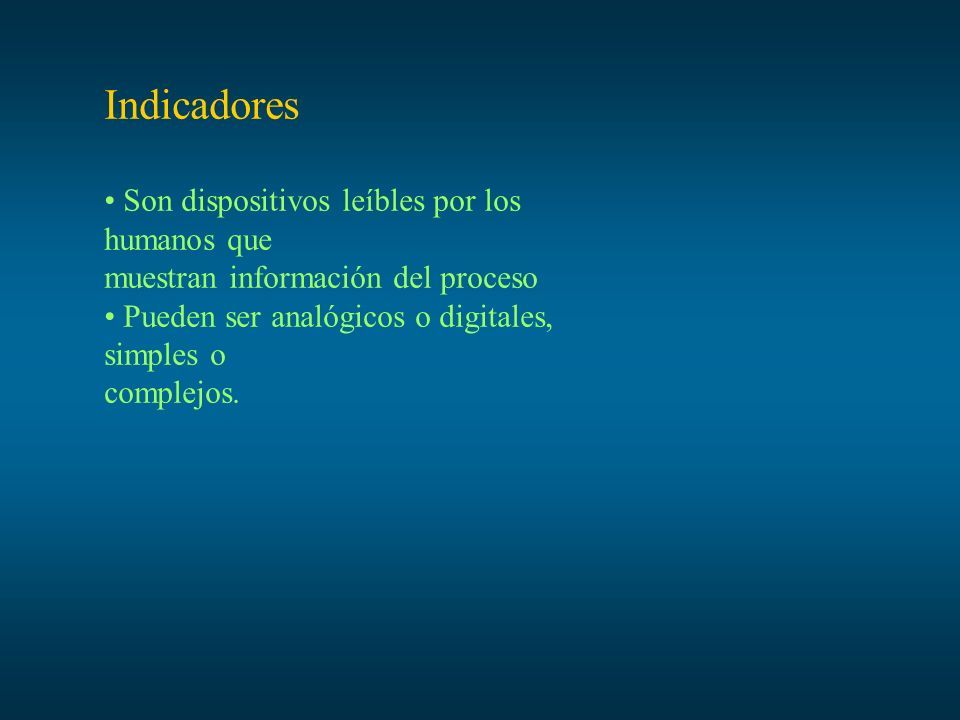 Indicadores

• Son dispositivos leíbles por los humanos que muestran información del proceso
• Pueden ser analógicos o digitales, simples o complejos.